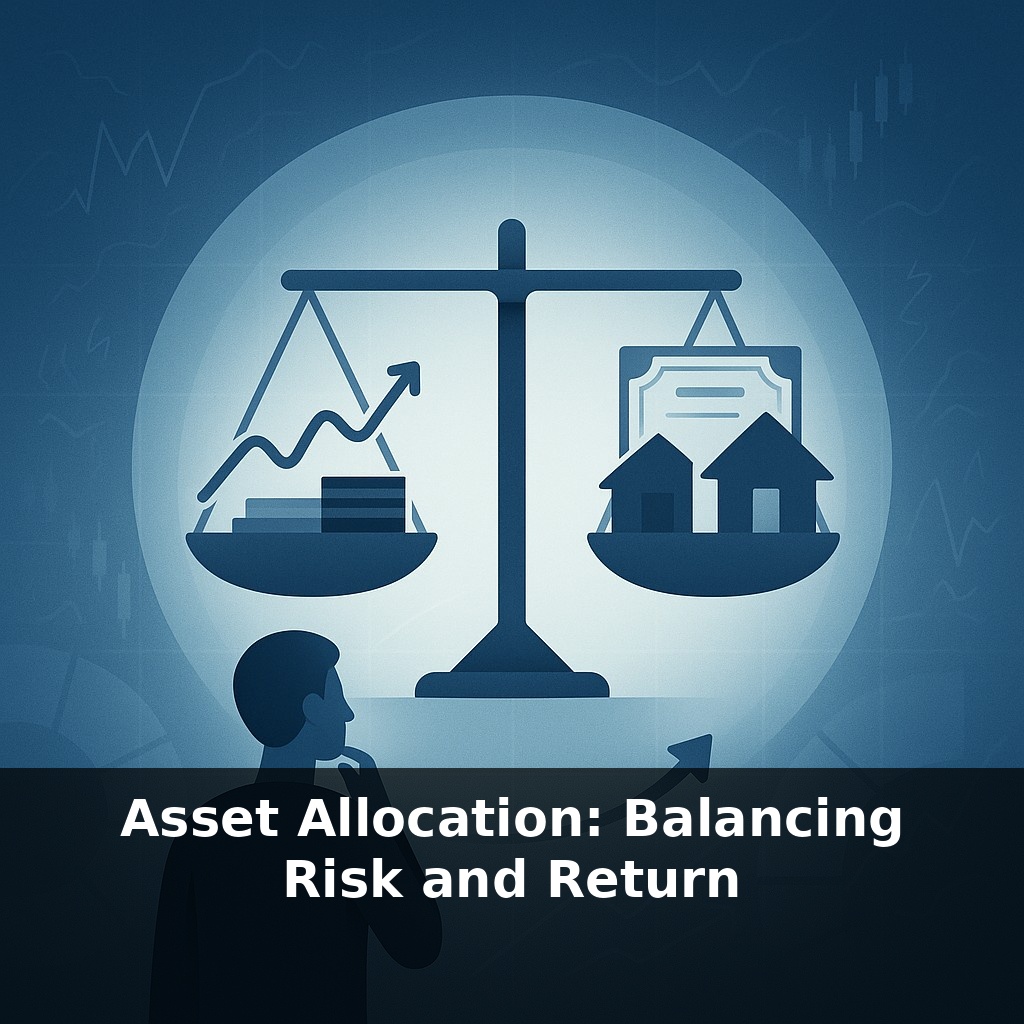 Asset Allocation: Balancing Risk and Return